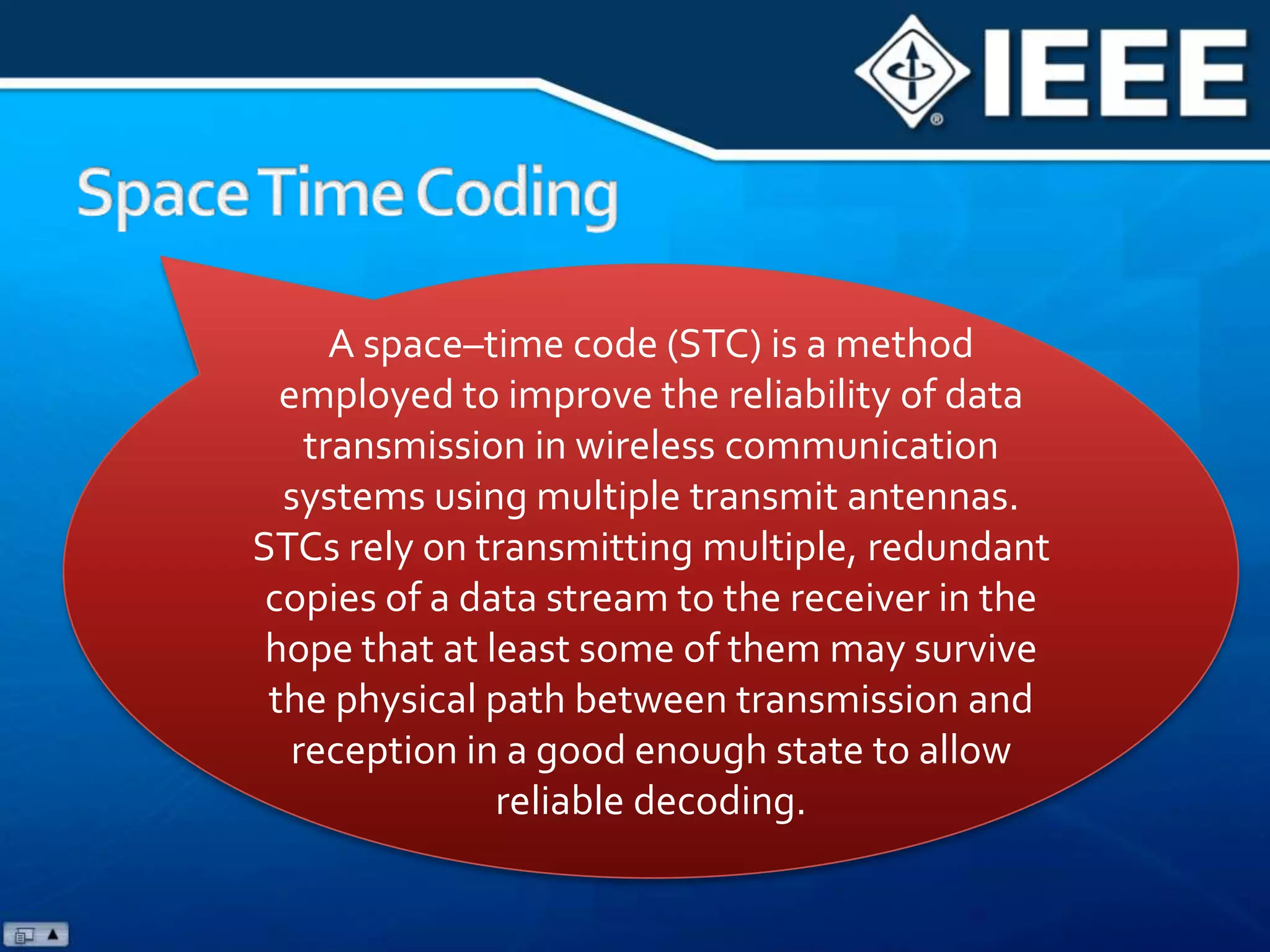 IEEE

Space Time Coding

A space–time code (STC) is a method employed to improve the reliability of data transmission in wireless communication systems using multiple transmit antennas. STCs rely on transmitting multiple, redundant copies of a data stream to the receiver in the hope that at least some of them may survive the physical path between transmission and reception in a good enough state to allow reliable decoding.